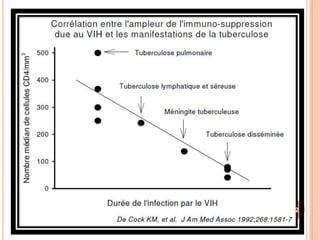 Corrélation entre l'ampleur de l'immuno-suppression due au VIH et les manifestations de la tuberculose

Nombre médian de cellules CD4/mm$^3$

500
400
300
200
100
0

Tuberculose pulmonaire

Tuberculose lymphatique et séreuse

Méningite tuberculeuse

Tuberculose disséminée

Durée de l'infection par le VIH

De Cock KM, et al. J Am Med Assoc 1992;268:1581-7